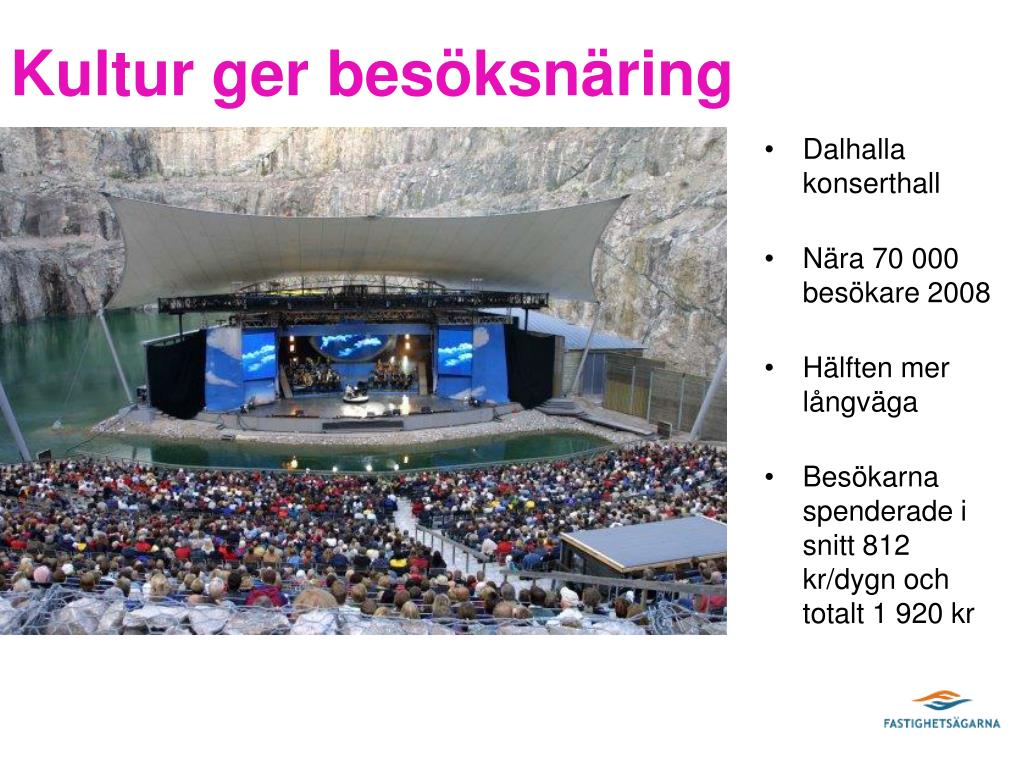 Kultur ger besöksnäring

• Dalhalla konserthall

• Nära 70 000 besökare 2008

• Hälften mer långväga

• Besökarna spenderade i snitt 812 kr/dygn och totalt 1 920 kr

FASTIGHETSÄGARNA